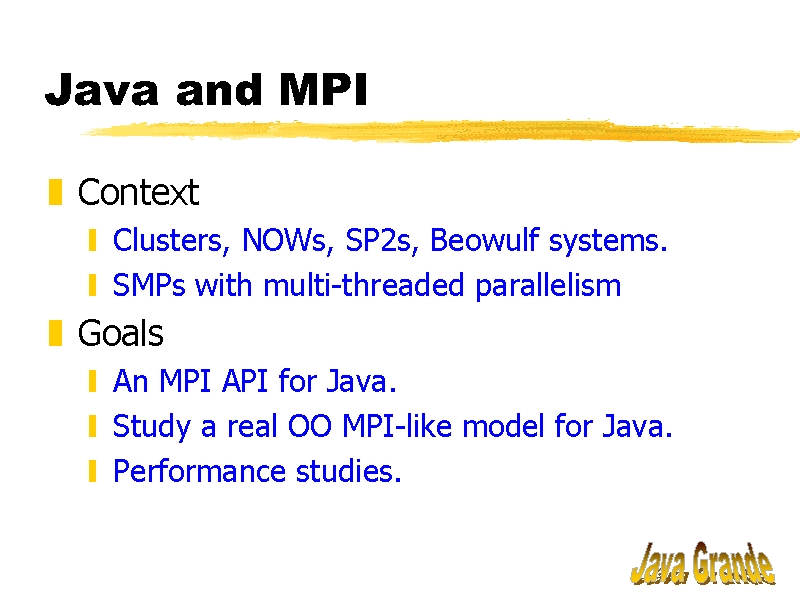 Java and MPI

Context
Clusters, NOWs, SP2s, Beowulf systems.
SMPs with multi-threaded parallelism

Goals
An MPI API for Java.
Study a real OO MPI-like model for Java.
Performance studies.

Java Grande